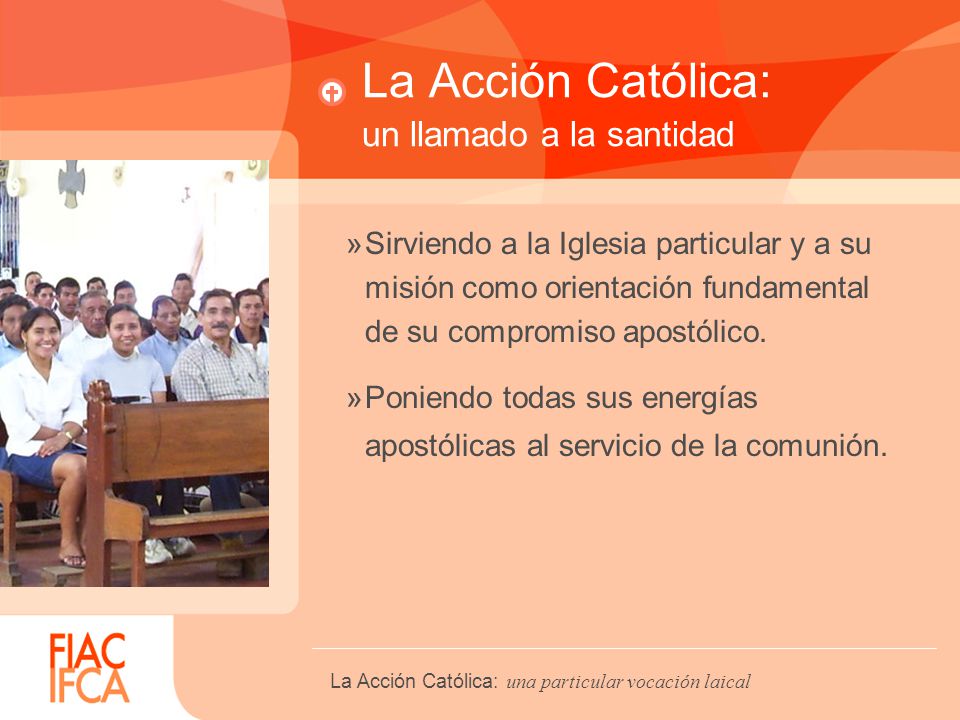 La Acción Católica:
un llamado a la santidad

»Sirviendo a la Iglesia particular y a su misión como orientación fundamental de su compromiso apostólico.

»Poniendo todas sus energías apostólicas al servicio de la comunión.

FIAC
IFCA

La Acción Católica: una particular vocación laical